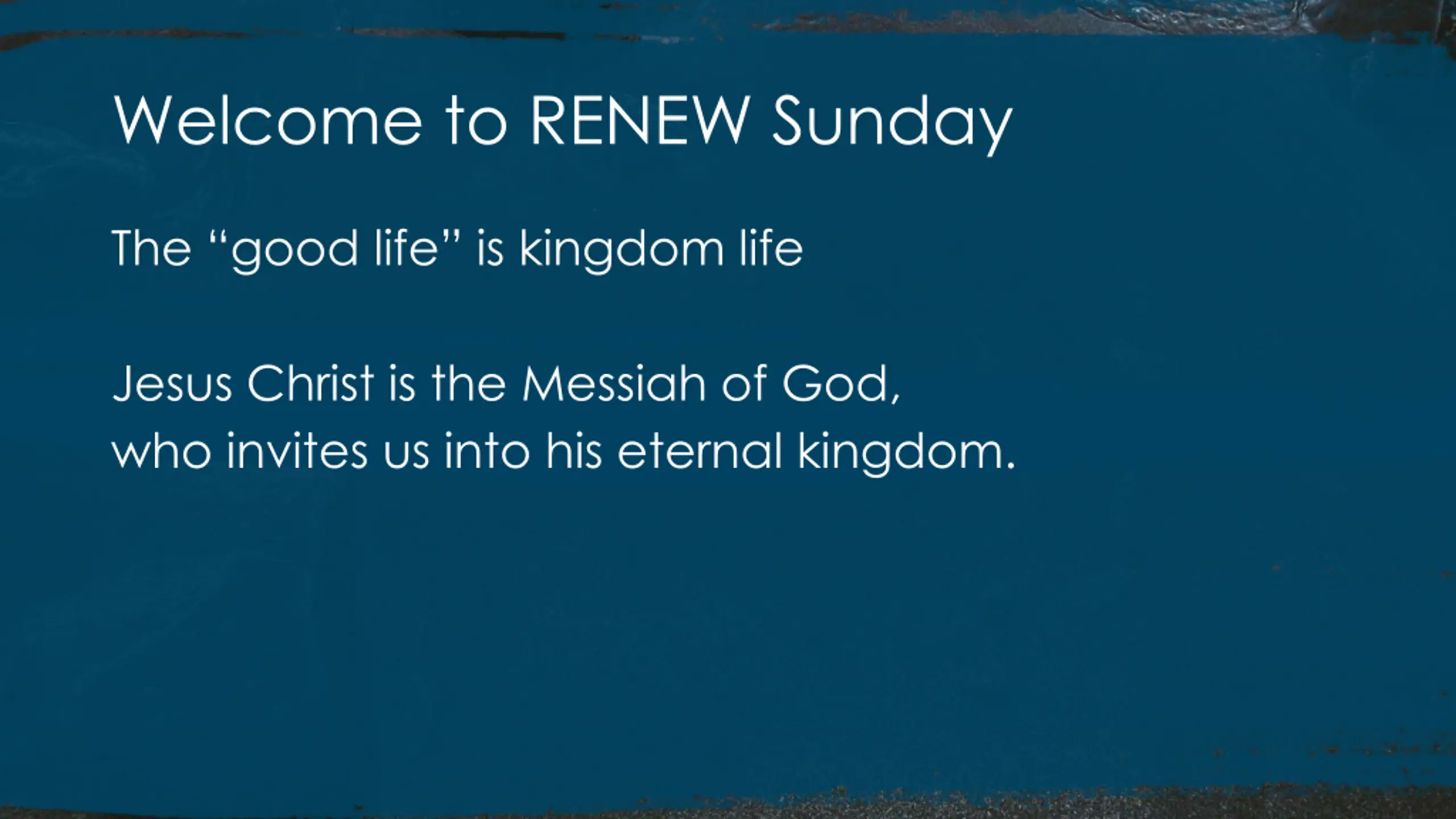 Welcome to RENEW Sunday

The “good life” is kingdom life

Jesus Christ is the Messiah of God, who invites us into his eternal kingdom.